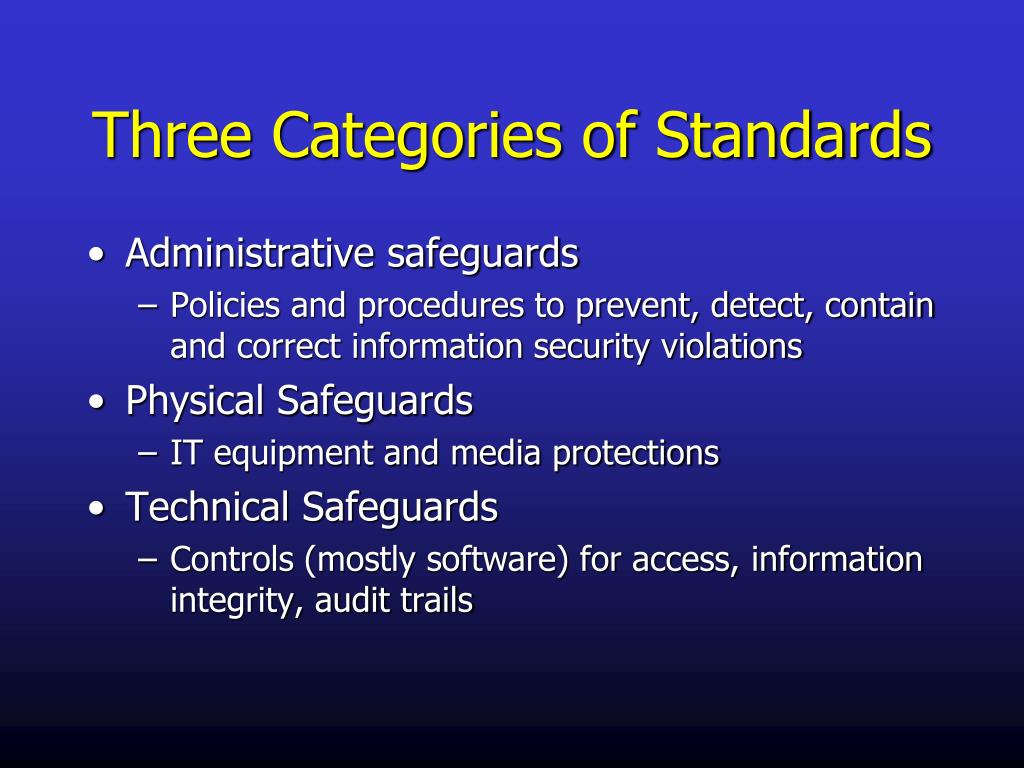 Three Categories of Standards

• Administrative safeguards
– Policies and procedures to prevent, detect, contain and correct information security violations

• Physical Safeguards
– IT equipment and media protections

• Technical Safeguards
– Controls (mostly software) for access, information integrity, audit trails